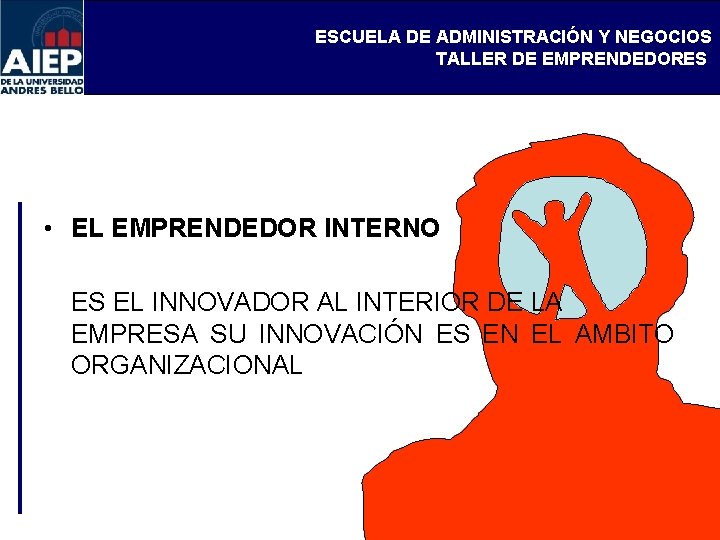 AIEP
DE LA UNIVERSIDAD
ANDRES BELLO

ESCUELA DE ADMINISTRACIÓN Y NEGOCIOS
TALLER DE EMPRENDEDORES

• EL EMPRENDEDOR INTERNO

ES EL INNOVADOR AL INTERIOR DE LA EMPRESA SU INNOVACIÓN ES EN EL AMBITO ORGANIZACIONAL